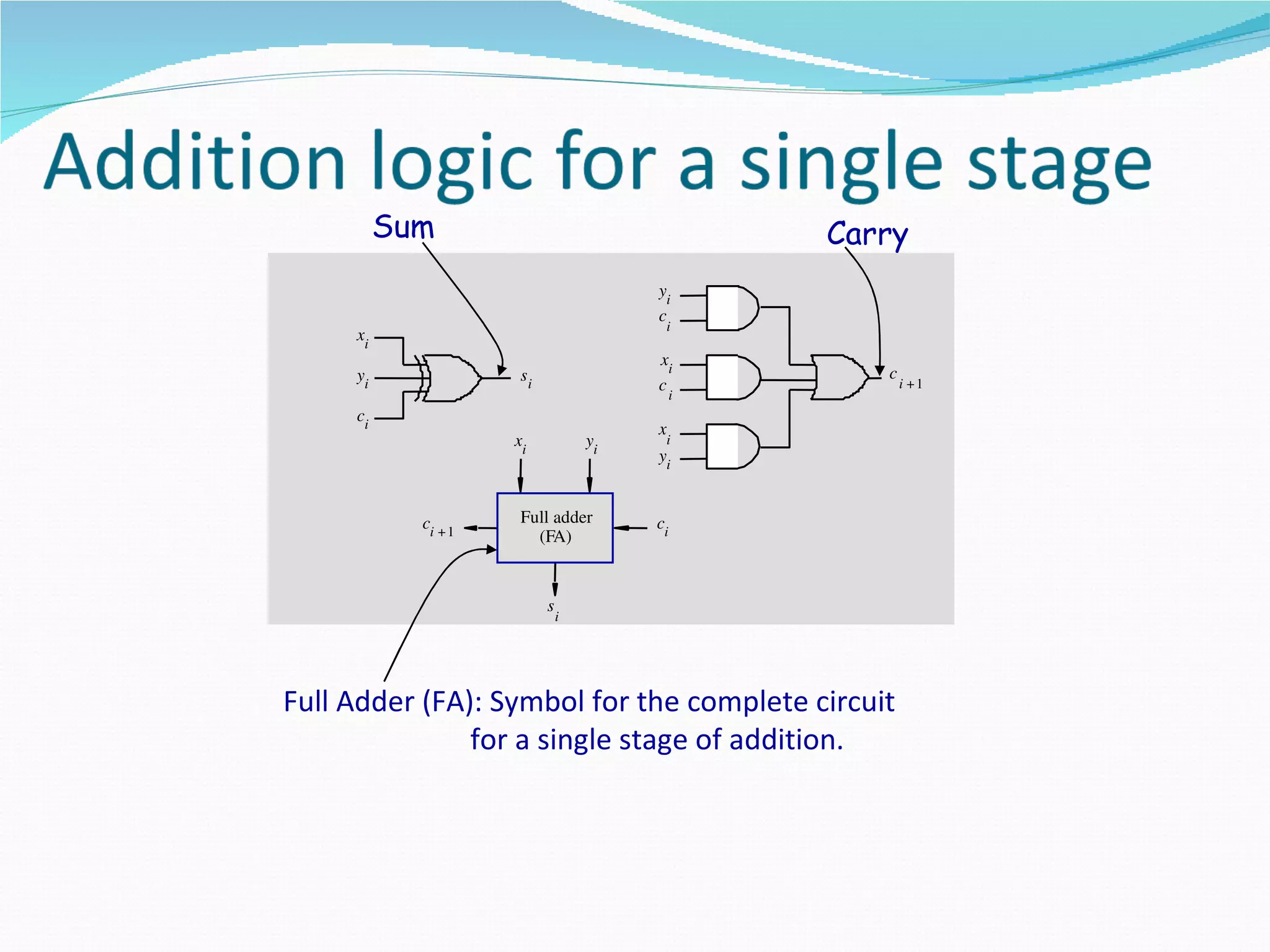 Addition logic for a single stage

Sum

Carry

$x_i$
$y_i$
$c_i$
$s_i$

$y_i$
$c_i$
$x_i$
$c_i$
$x_i$
$y_i$
$c_{i+1}$

$x_i$ $y_i$

$c_{i+1}$ Full adder (FA) $c_i$

$s_i$

Full Adder (FA): Symbol for the complete circuit for a single stage of addition.